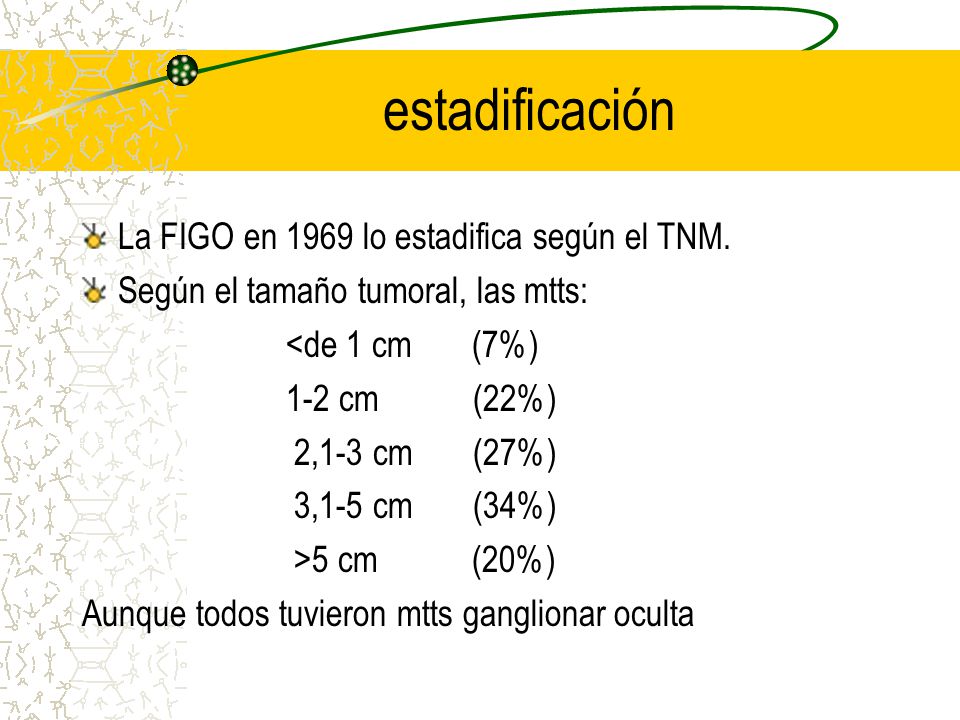 estadificación

La FIGO en 1969 lo estadifica según el TNM.

Según el tamaño tumoral, las mtts:

<de 1 cm (7%)

1-2 cm (22%)

2,1-3 cm (27%)

3,1-5 cm (34%)

>5 cm (20%)

Aunque todos tuvieron mtts ganglionar oculta